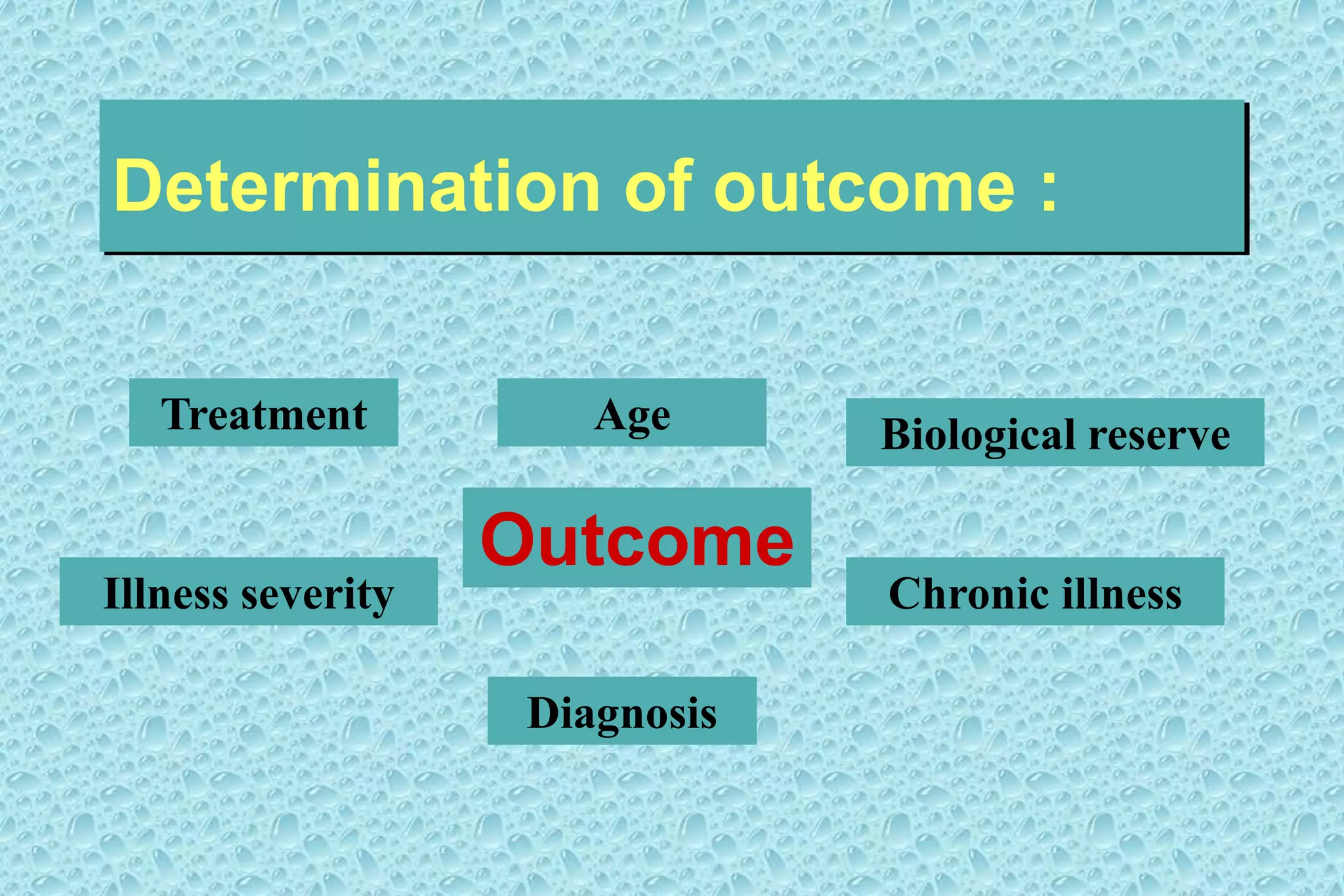 Determination of outcome :

Treatment

Age

Biological reserve

Outcome

Illness severity

Chronic illness

Diagnosis